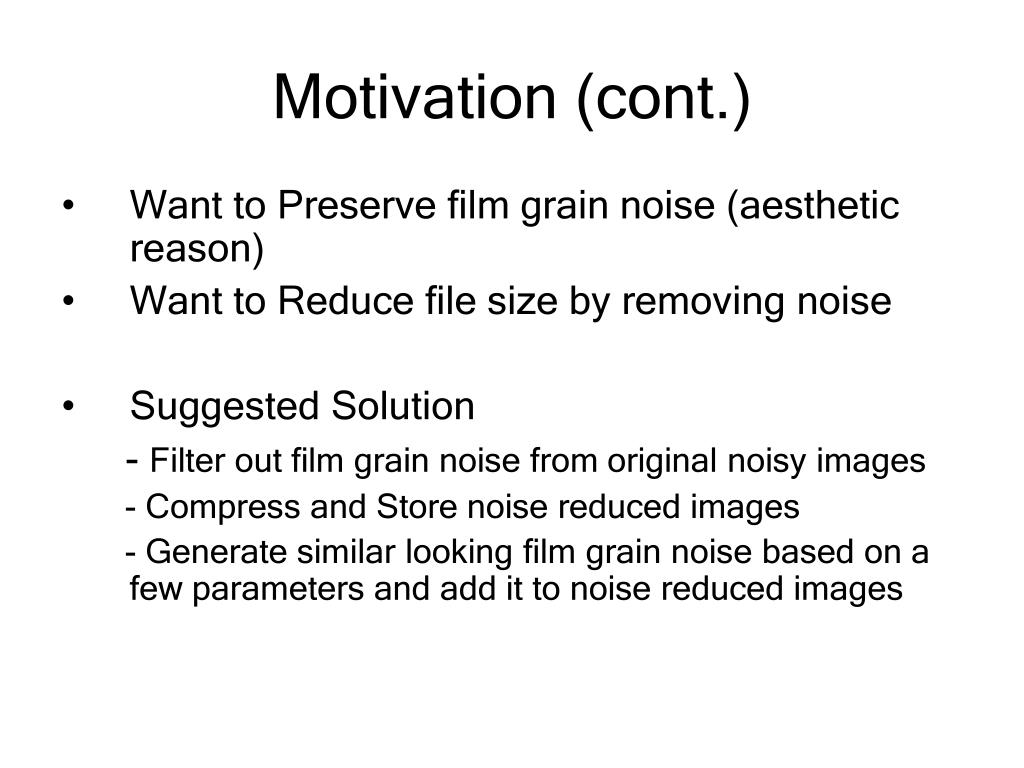 Motivation (cont.)

• Want to Preserve film grain noise (aesthetic reason)
• Want to Reduce file size by removing noise

• Suggested Solution
- Filter out film grain noise from original noisy images
- Compress and Store noise reduced images
- Generate similar looking film grain noise based on a few parameters and add it to noise reduced images